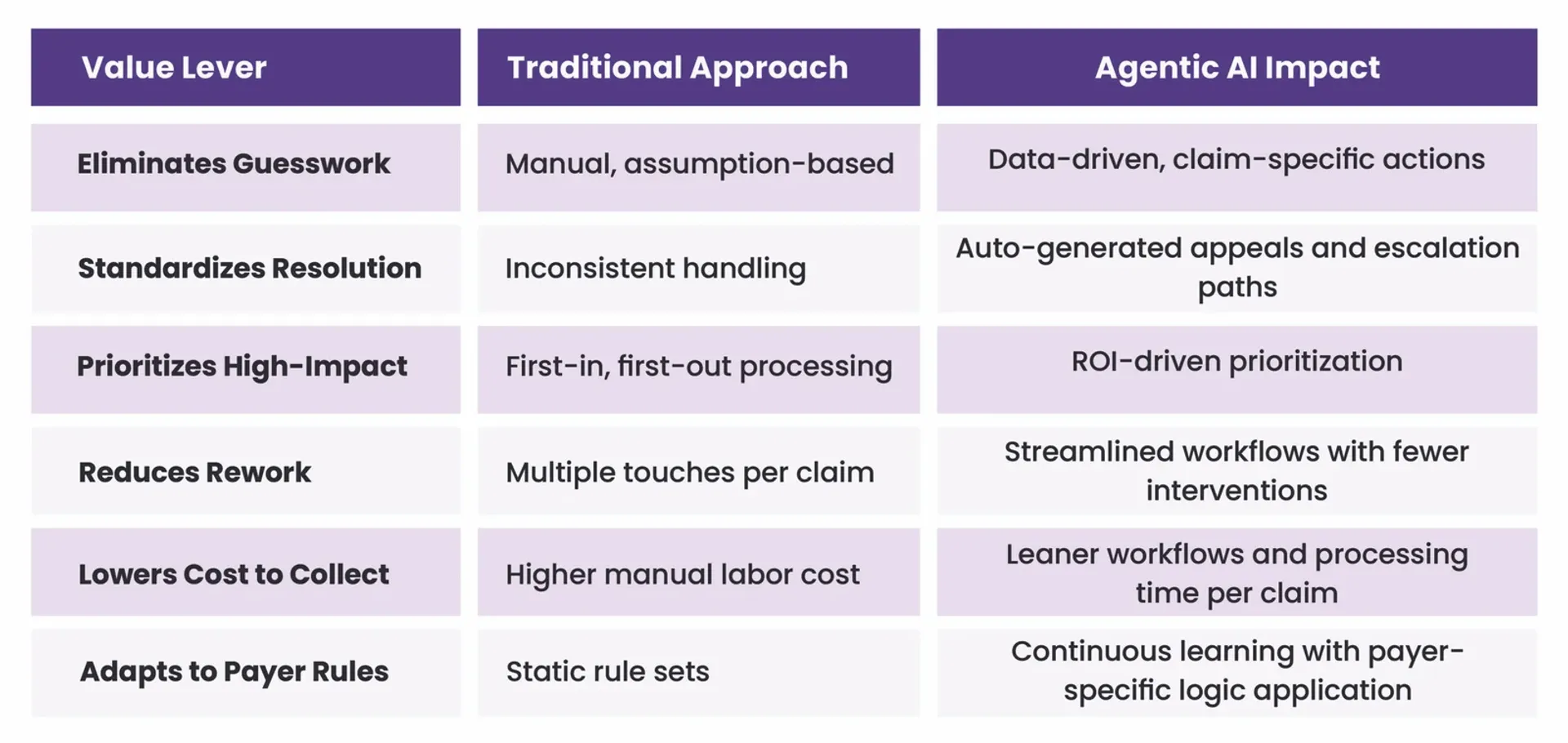 | Value Lever | Traditional Approach | Agentic AI Impact |
|---|---|---|
| Eliminates Guesswork | Manual, assumption-based | Data-driven, claim-specific actions |
| Standardizes Resolution | Inconsistent handling | Auto-generated appeals and escalation paths |
| Prioritizes High-Impact | First-in, first-out processing | ROI-driven prioritization |
| Reduces Rework | Multiple touches per claim | Streamlined workflows with fewer interventions |
| Lowers Cost to Collect | Higher manual labor cost | Leaner workflows and processing time per claim |
| Adapts to Payer Rules | Static rule sets | Continuous learning with payer-specific logic application |